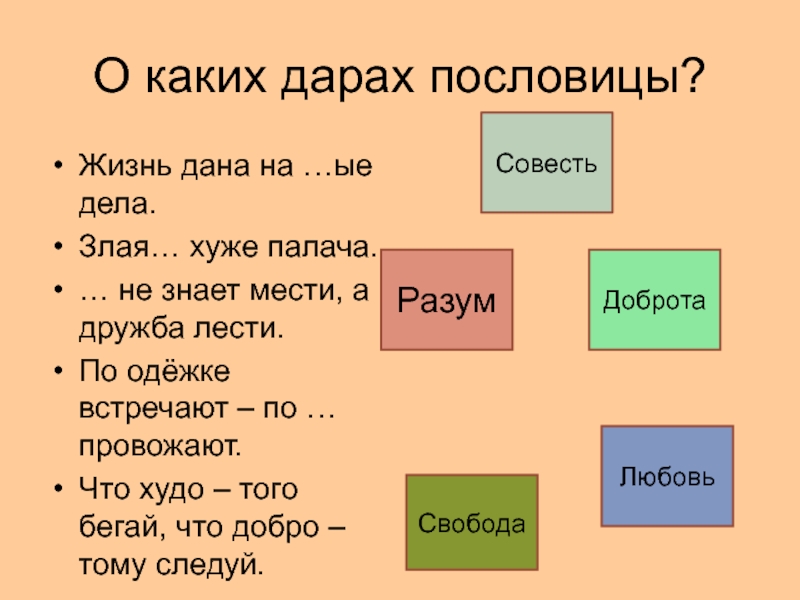 О каких дарах пословицы?

• Жизнь дана на …ые дела.
• Злая… хуже палача.
• … не знает мести, а дружба лести.
• По одёжке встречают – по … провожают.
• Что худо – того бегай, что добро – тому следуй.

Совесть

Разум

Доброта

Любовь

Свобода